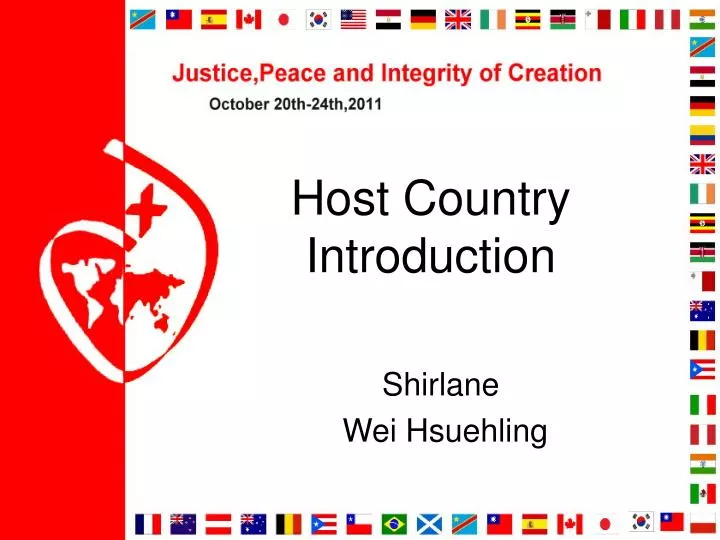 Justice,Peace and Integrity of Creation
October 20th-24th,2011

Host Country Introduction

Shirlane
Wei Hsuehling